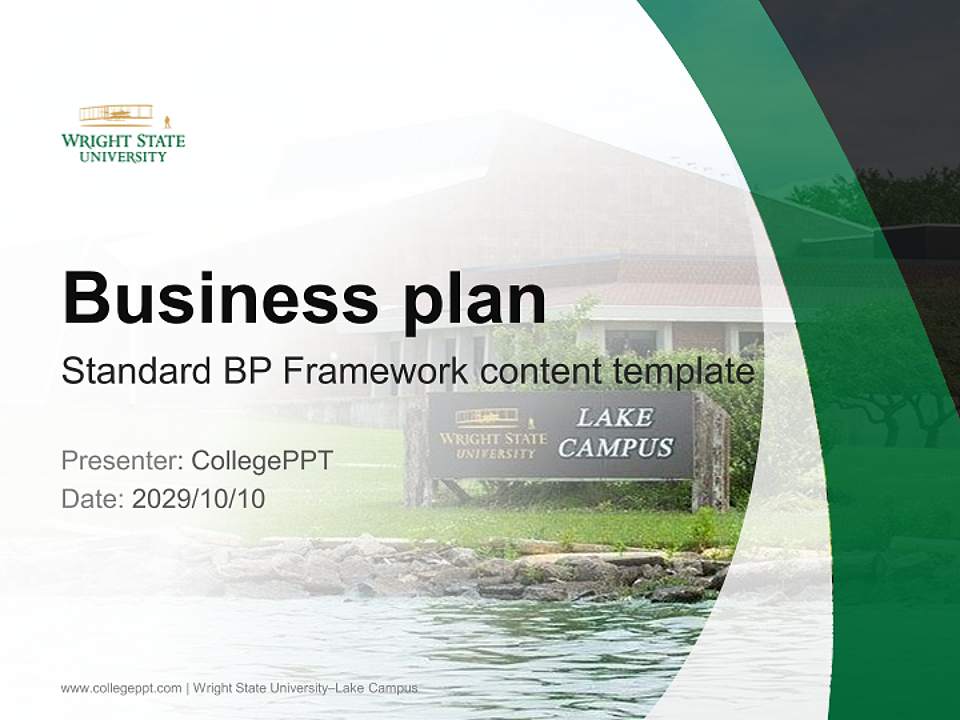 WRIGHT STATE
UNIVERSITY

Business plan

Standard BP Framework content template

WRIGHT STATE
UNIVERSITY

LAKE
CAMPUS

Presenter: CollegePPT
Date: 2029/10/10

www.collegeppt.com | Wright State University–Lake Campus